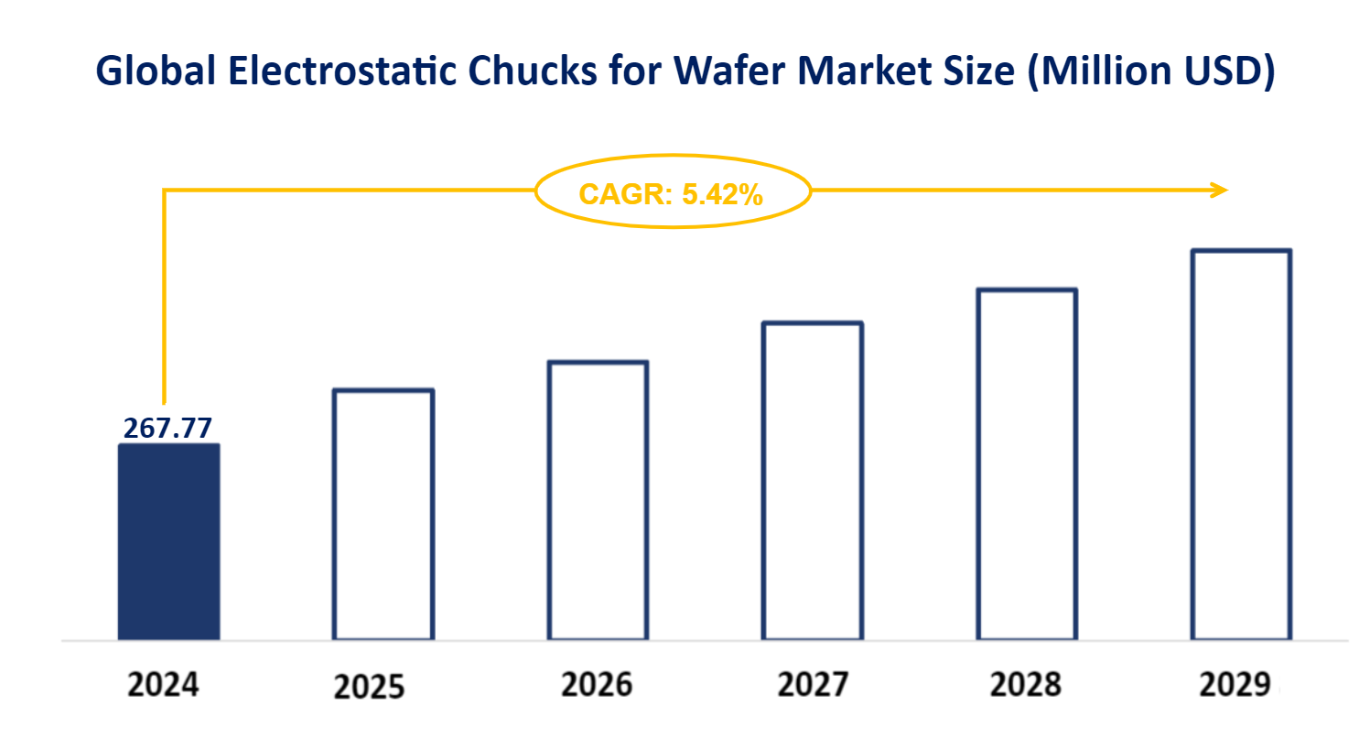 Global Electrostatic Chucks for Wafer Market Size (Million USD)

CAGR: 5.42%

267.77

2024
2025
2026
2027
2028
2029